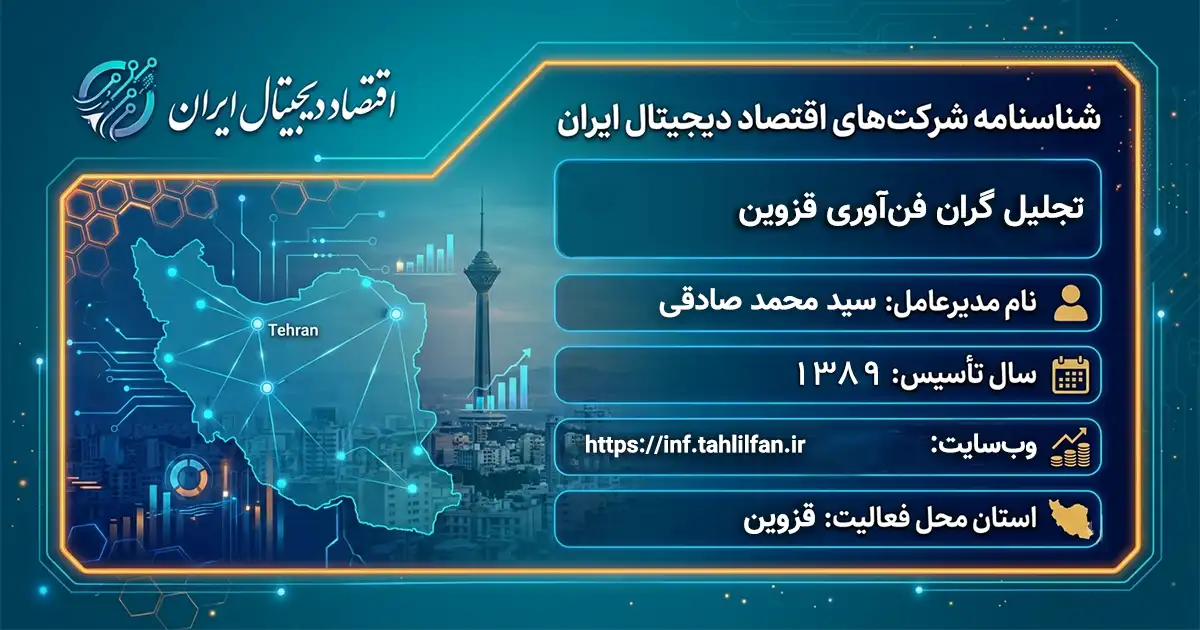 اقتصاد دیجیتال ایران

شناسنامه شرکت‌های اقتصاد دیجیتال ایران

تجلیل گران فن‌آوری قزوین

نام مدیرعامل: سید محمد صادقی

سال تأسیس: ۱۳۸۹

وب‌سایت: https://inf.tahlilfan.ir

استان محل فعالیت: قزوین

Tehran